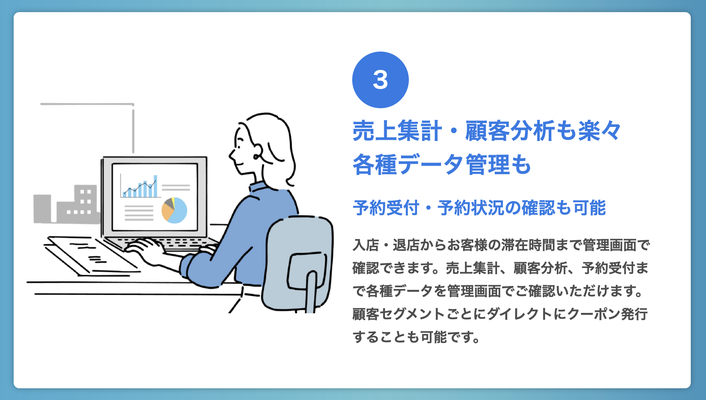 3

売上集計・顧客分析も楽々
各種データ管理も

予約受付・予約状況の確認も可能

入店・退店からお客様の滞在時間まで管理画面で確認できます。売上集計、顧客分析、予約受付まで各種データを管理画面でご確認いただけます。顧客セグメントごとにダイレクトにクーポン発行することも可能です。